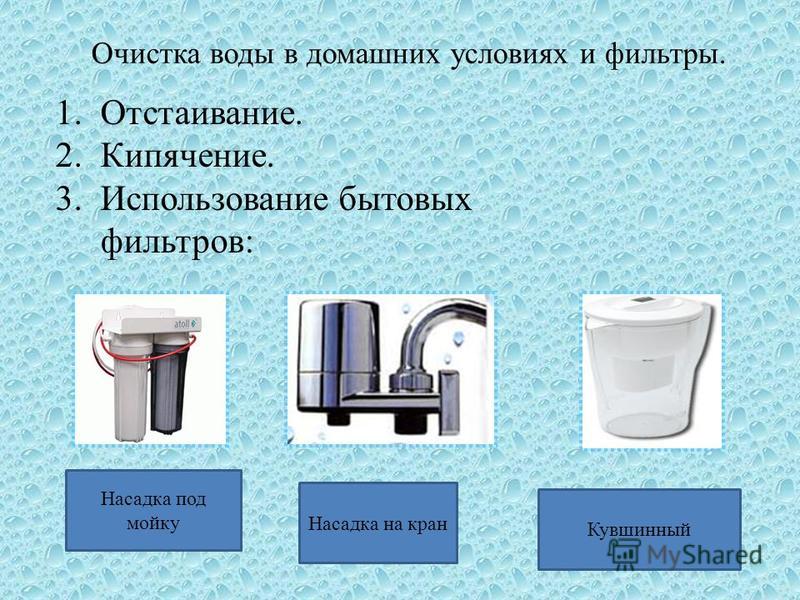 Очистка воды в домашних условиях и фильтры.

1. Отстаивание.
2. Кипячение.
3. Использование бытовых фильтров:

atoll

Насадка под мойку

Насадка на кран

Кувшинный

MyShared